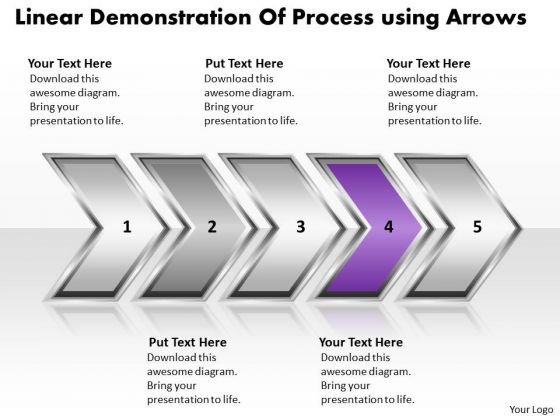 Linear Demonstration Of Process using Arrows

Your Text Here
Download this awesome diagram. Bring your presentation to life.

Put Text Here
Download this awesome diagram. Bring your presentation to life.

Your Text Here
Download this awesome diagram. Bring your presentation to life.

1

2

3

4

5

Put Text Here
Download this awesome diagram. Bring your presentation to life.

Your Text Here
Download this awesome diagram. Bring your presentation to life.

Your Logo